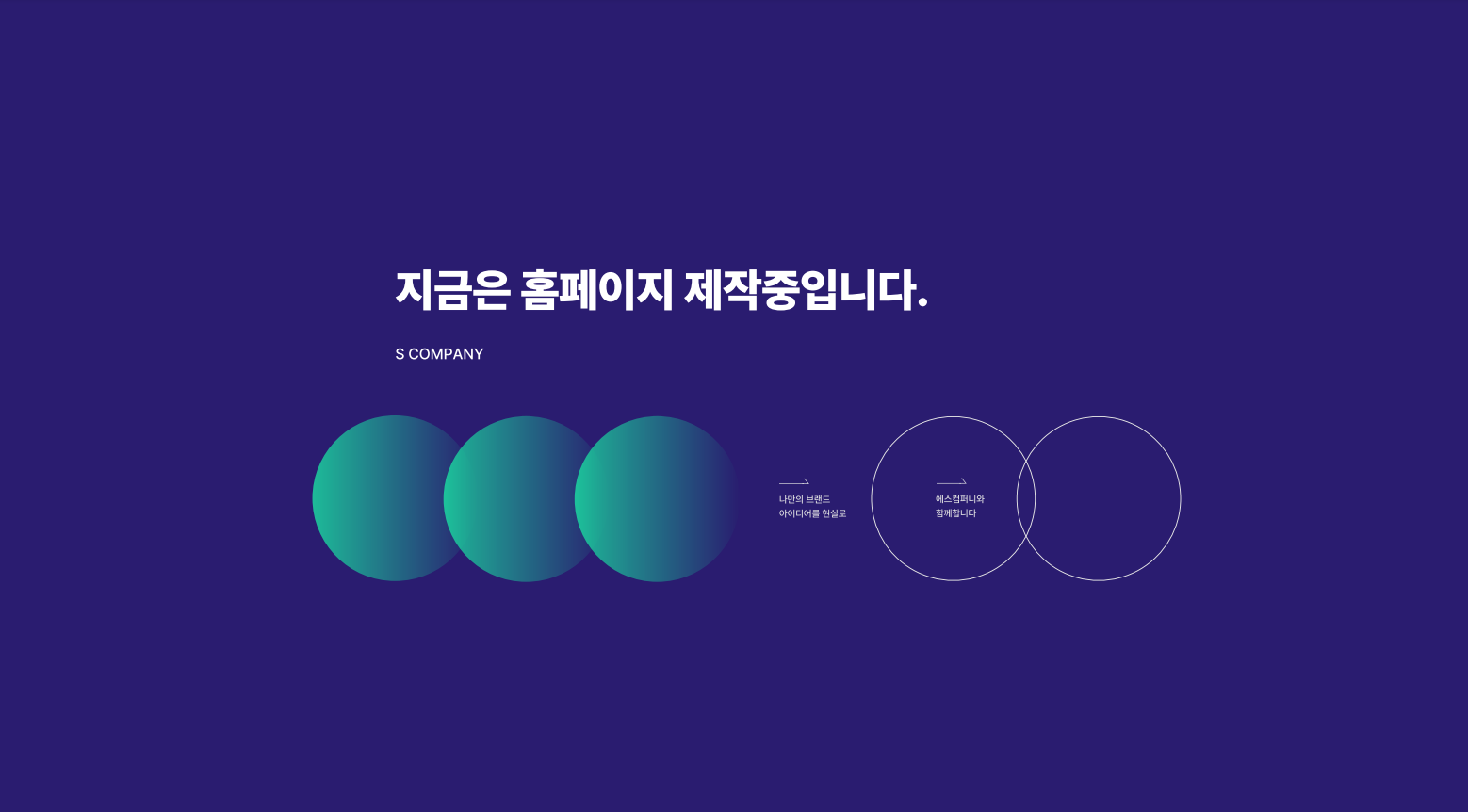 지금은 홈페이지 제작중입니다.

S COMPANY

나만의 브랜드
아이디어를 현실로

에스컴퍼니와
함께합니다